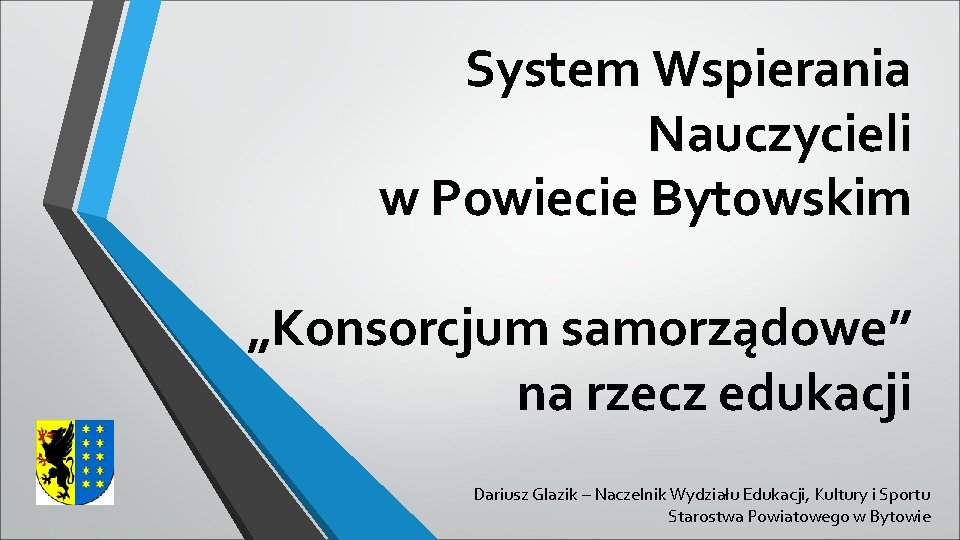 System Wspierania Nauczycieli w Powiecie Bytowskim

„Konsorcjum samorządowe” na rzecz edukacji

Dariusz Glazik – Naczelnik Wydziału Edukacji, Kultury i Sportu Starostwa Powiatowego w Bytowie